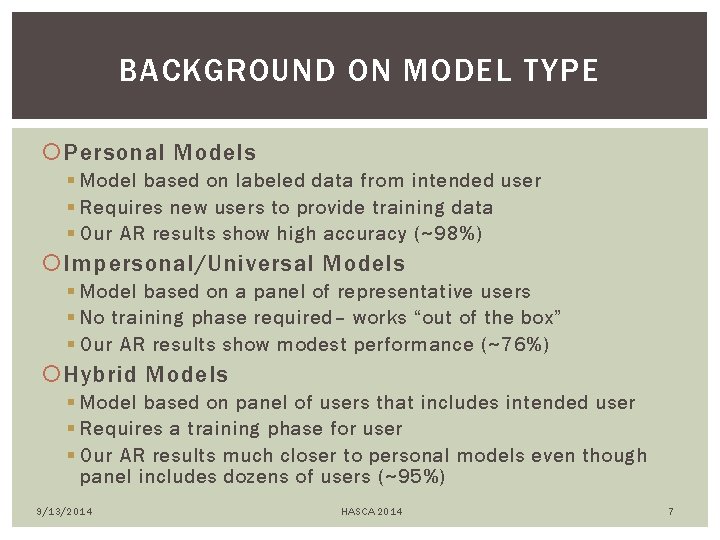 BACKGROUND ON MODEL TYPE

Personal Models
Model based on labeled data from intended user
Requires new users to provide training data
Our AR results show high accuracy (~98%)

Impersonal/Universal Models
Model based on a panel of representative users
No training phase required– works “out of the box”
Our AR results show modest performance (~76%)

Hybrid Models
Model based on panel of users that includes intended user
Requires a training phase for user
Our AR results much closer to personal models even though panel includes dozens of users (~95%)

9/13/2014 HASCA 2014 7